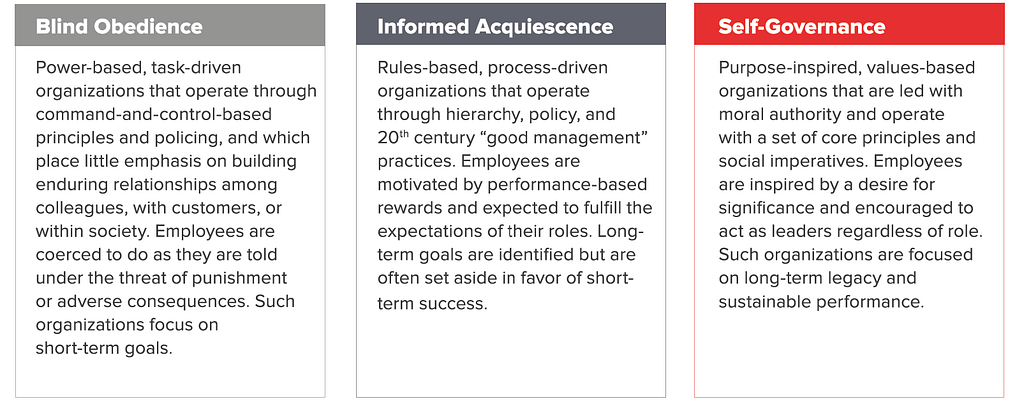 Blind Obedience

Power-based, task-driven organizations that operate through command-and-control-based principles and policing, and which place little emphasis on building enduring relationships among colleagues, with customers, or within society. Employees are coerced to do as they are told under the threat of punishment or adverse consequences. Such organizations focus on short-term goals.

Informed Acquiescence

Rules-based, process-driven organizations that operate through hierarchy, policy, and 20$^{th}$ century “good management” practices. Employees are motivated by performance-based rewards and expected to fulfill the expectations of their roles. Long-term goals are identified but are often set aside in favor of short-term success.

Self-Governance

Purpose-inspired, values-based organizations that are led with moral authority and operate with a set of core principles and social imperatives. Employees are inspired by a desire for significance and encouraged to act as leaders regardless of role. Such organizations are focused on long-term legacy and sustainable performance.